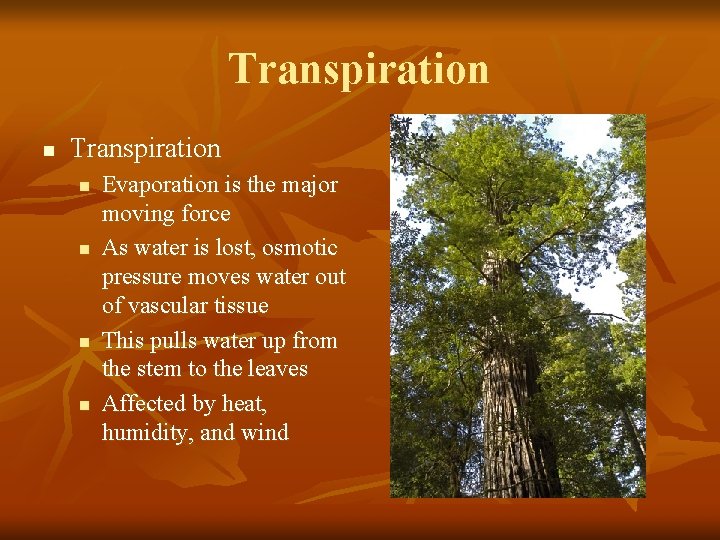 Transpiration

- Transpiration
  - Evaporation is the major moving force
  - As water is lost, osmotic pressure moves water out of vascular tissue
  - This pulls water up from the stem to the leaves
  - Affected by heat, humidity, and wind